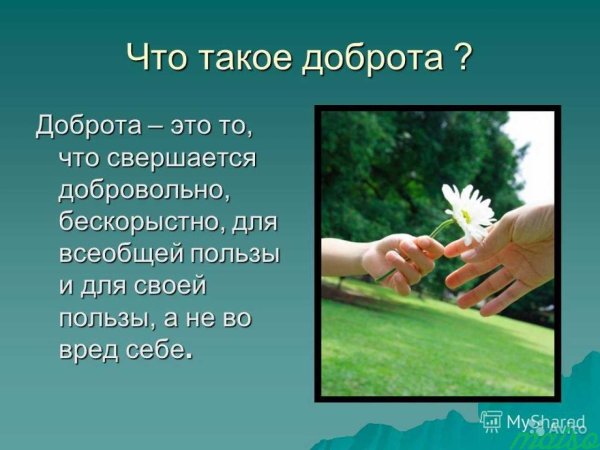 Что такое доброта ?

Доброта – это то, что свершается добровольно, бескорыстно, для всеобщей пользы и для своей пользы, а не во вред себе.

MyShared

Avito